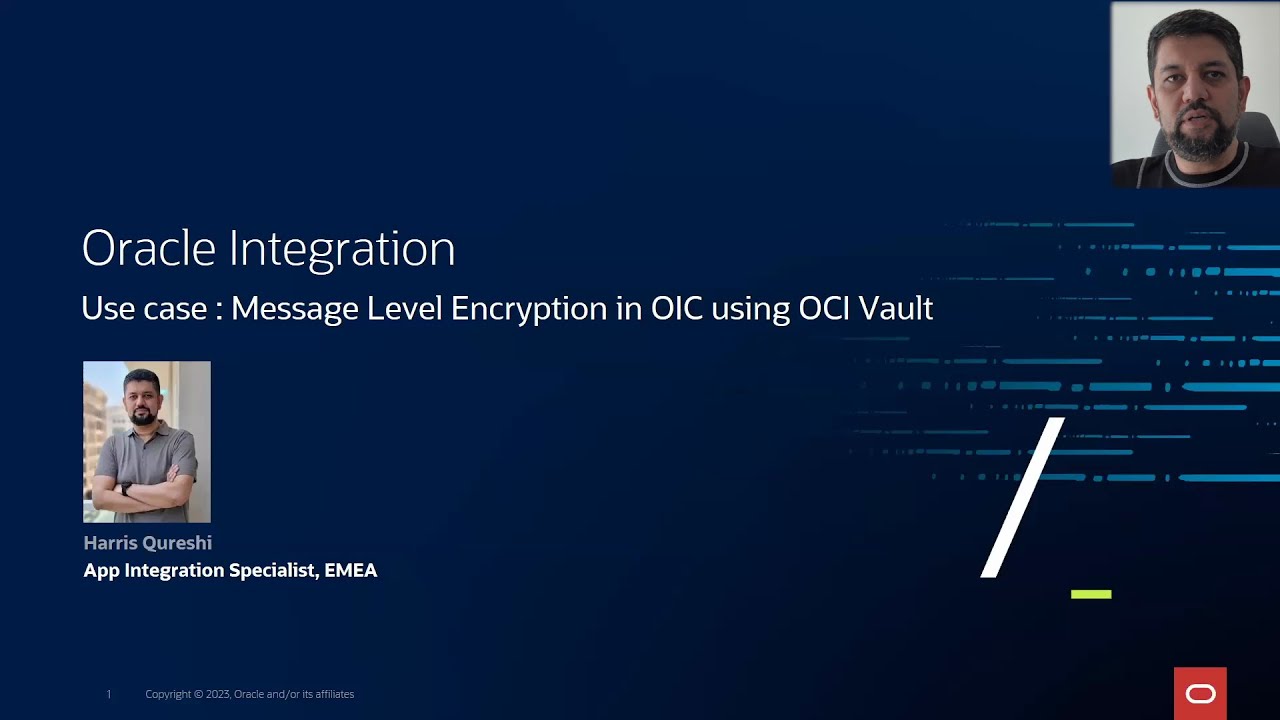 Oracle Integration

Use case : Message Level Encryption in OIC using OCI Vault

Harris Qureshi
App Integration Specialist, EMEA

1 Copyright © 2023, Oracle and/or its affiliates